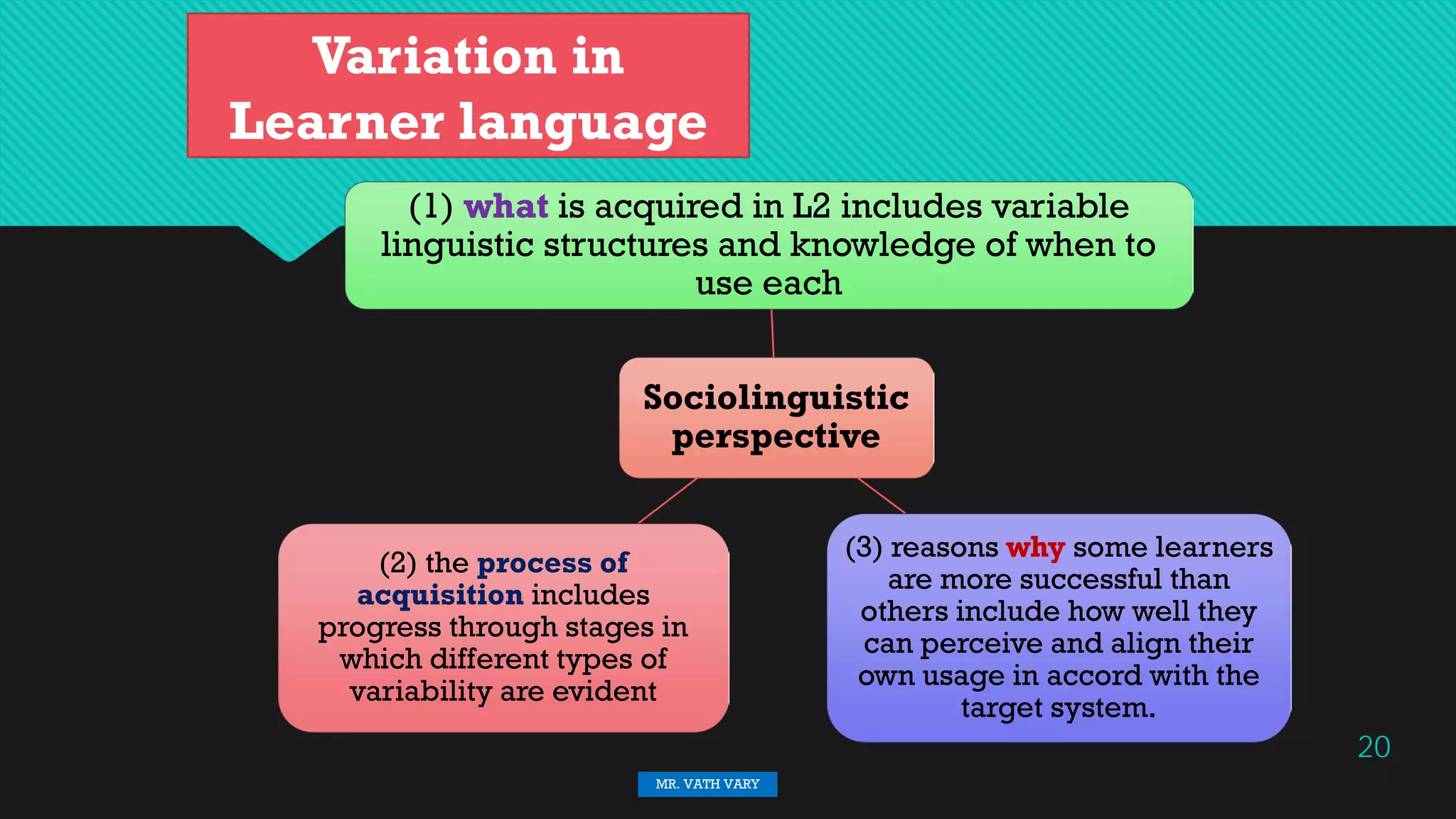 Variation in Learner language

(1) what is acquired in L2 includes variable linguistic structures and knowledge of when to use each

Sociolinguistic perspective

(2) the process of acquisition includes progress through stages in which different types of variability are evident

(3) reasons why some learners are more successful than others include how well they can perceive and align their own usage in accord with the target system.

20

MR. VATH VARY